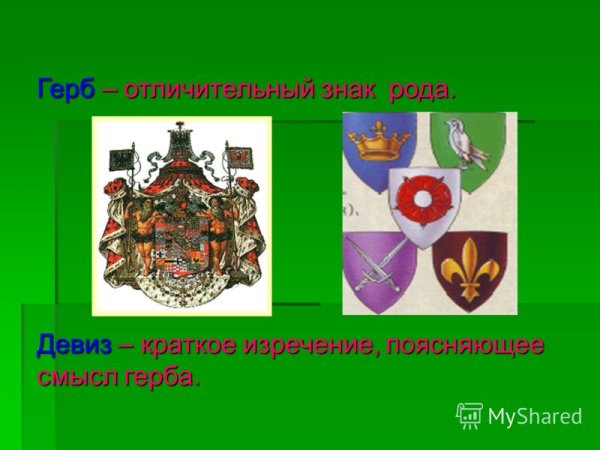 Герб – отличительный знак рода.

Девиз – краткое изречение, поясняющее смысл герба.

MyShared